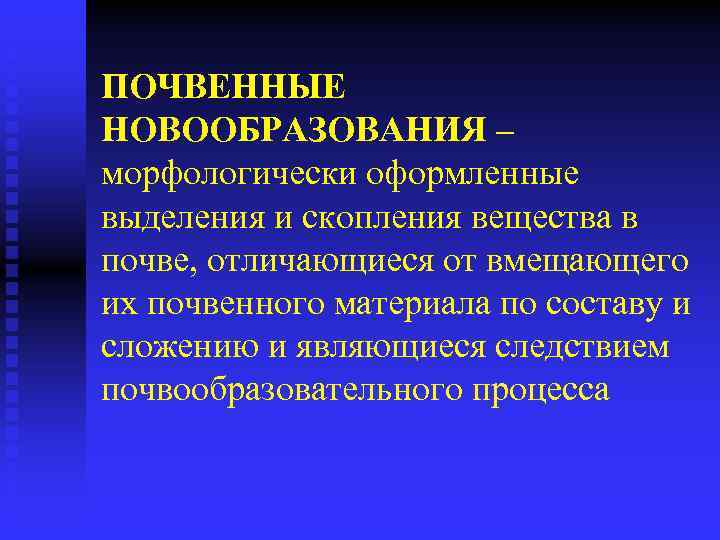 ПОЧВЕННЫЕ НОВООБРАЗОВАНИЯ – морфологически оформленные выделения и скопления вещества в почве, отличающиеся от вмещающего их почвенного материала по составу и сложению и являющиеся следствием почвообразовательного процесса